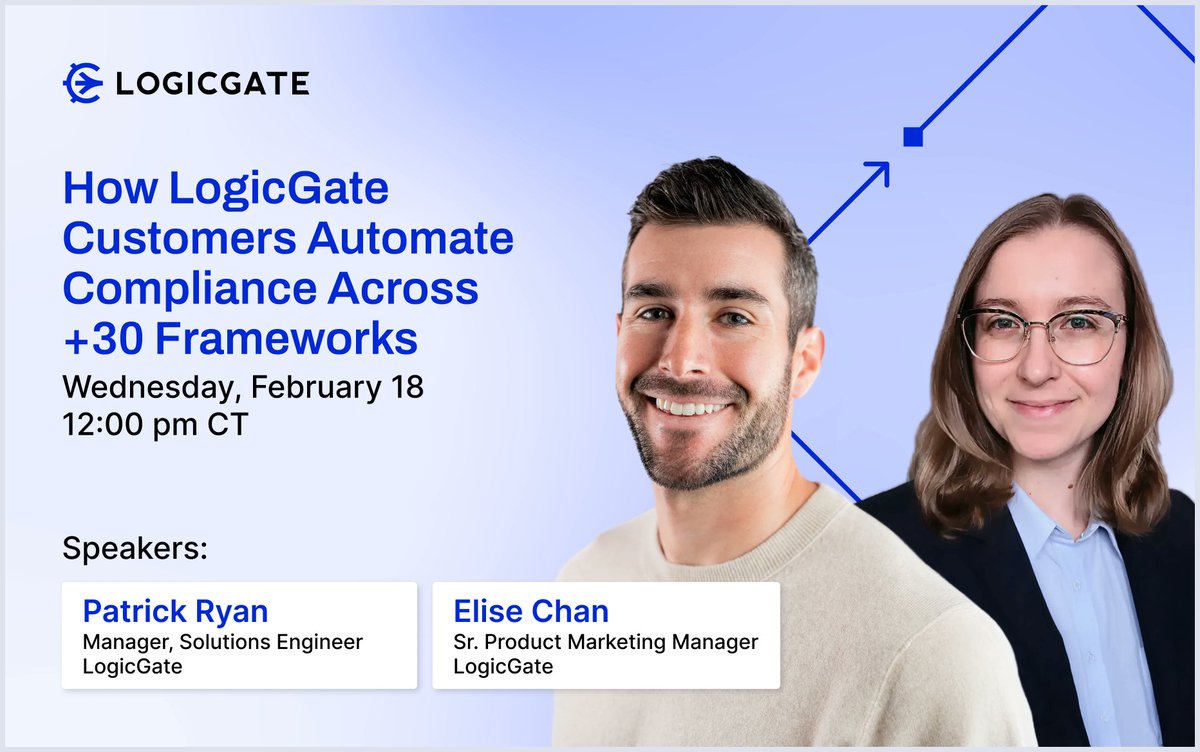 LOGICGATE

How LogicGate Customers Automate Compliance Across +30 Frameworks

Wednesday, February 18
12:00 pm CT

Speakers:

Patrick Ryan
Manager, Solutions Engineer
LogicGate

Elise Chan
Sr. Product Marketing Manager
LogicGate